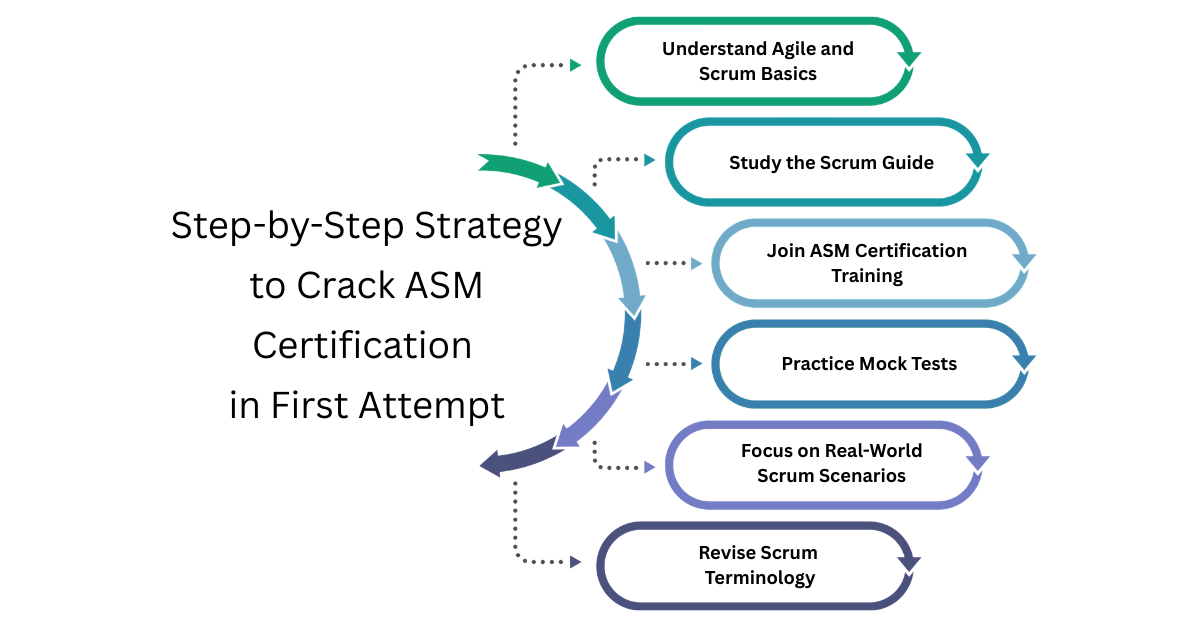 Step-by-Step Strategy to Crack ASM Certification in First Attempt

Understand Agile and Scrum Basics

Study the Scrum Guide

Join ASM Certification Training

Practice Mock Tests

Focus on Real-World Scrum Scenarios

Revise Scrum Terminology